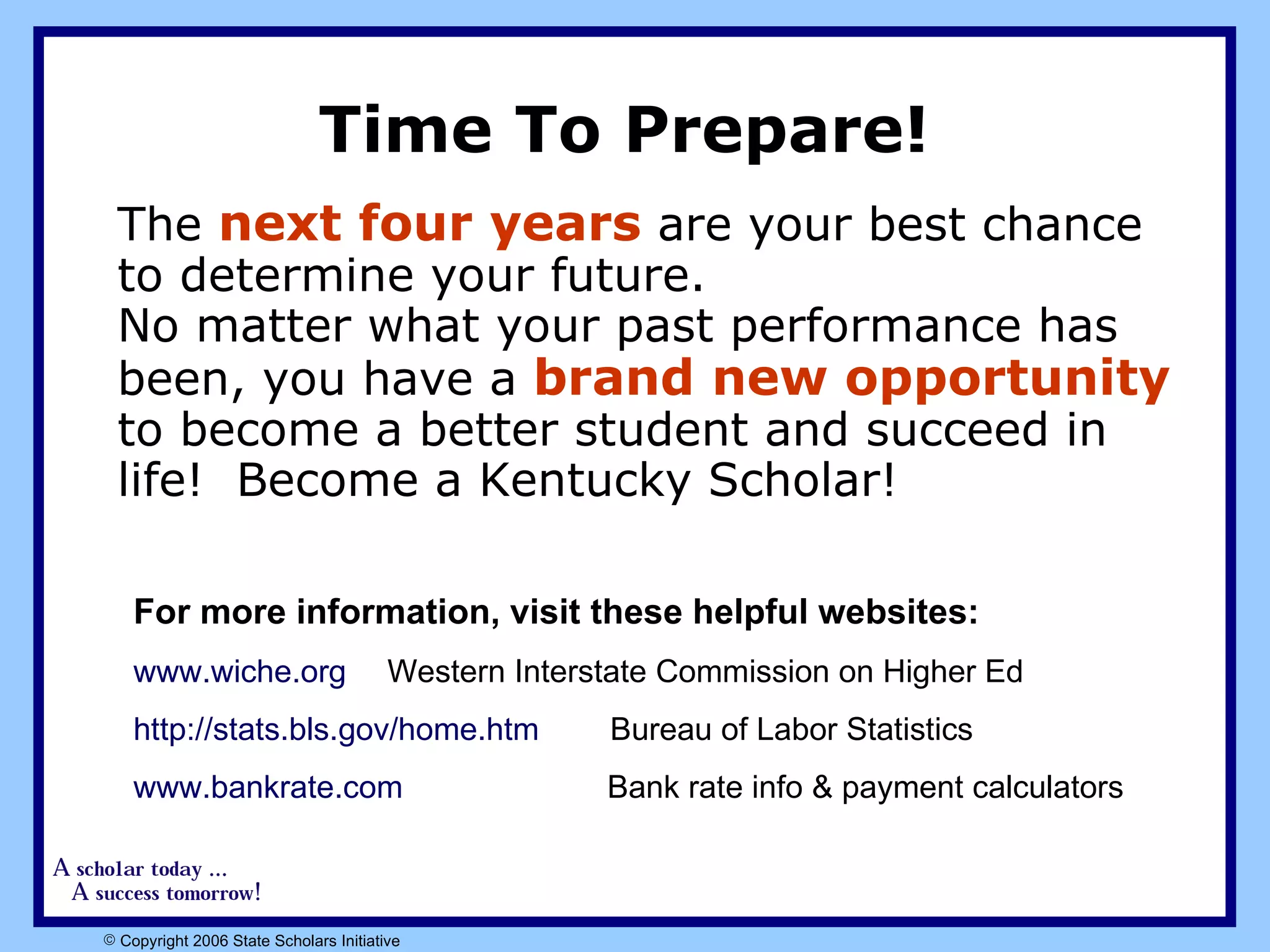 Time To Prepare!

The next four years are your best chance to determine your future.
No matter what your past performance has been, you have a brand new opportunity to become a better student and succeed in life! Become a Kentucky Scholar!

For more information, visit these helpful websites:

www.wiche.org Western Interstate Commission on Higher Ed

http://stats.bls.gov/home.htm Bureau of Labor Statistics

www.bankrate.com Bank rate info & payment calculators

A scholar today …
A success tomorrow!

© Copyright 2006 State Scholars Initiative